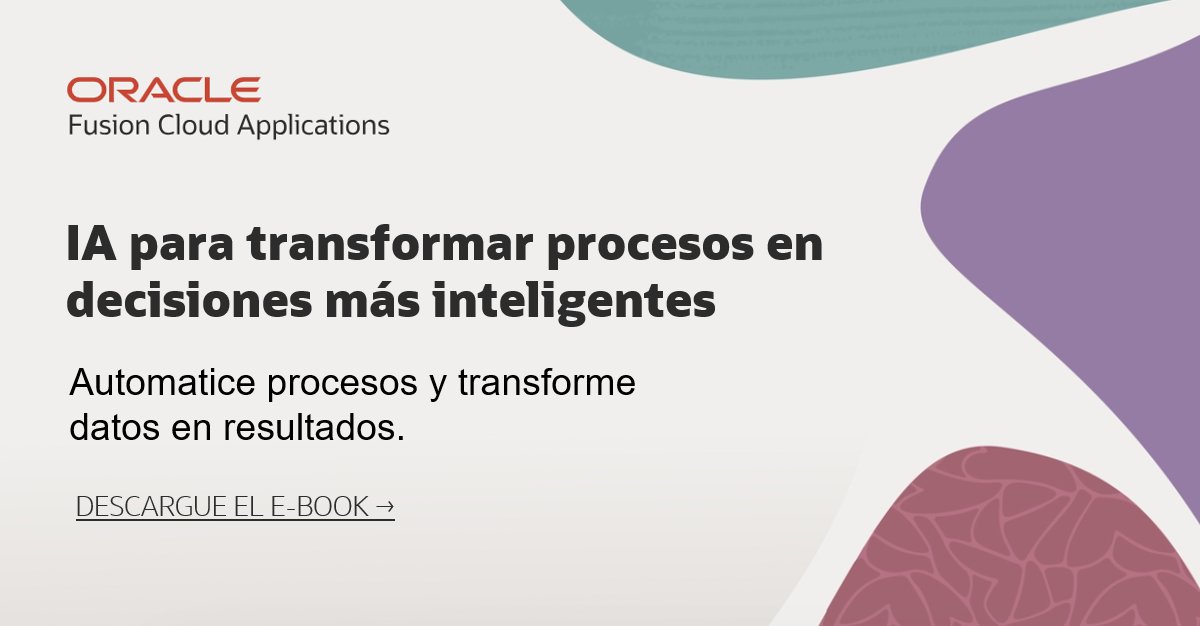 ORACLE
Fusion Cloud Applications

IA para transformar procesos en decisiones más inteligentes

Automatice procesos y transforme datos en resultados.

DESCARGUE EL E-BOOK →